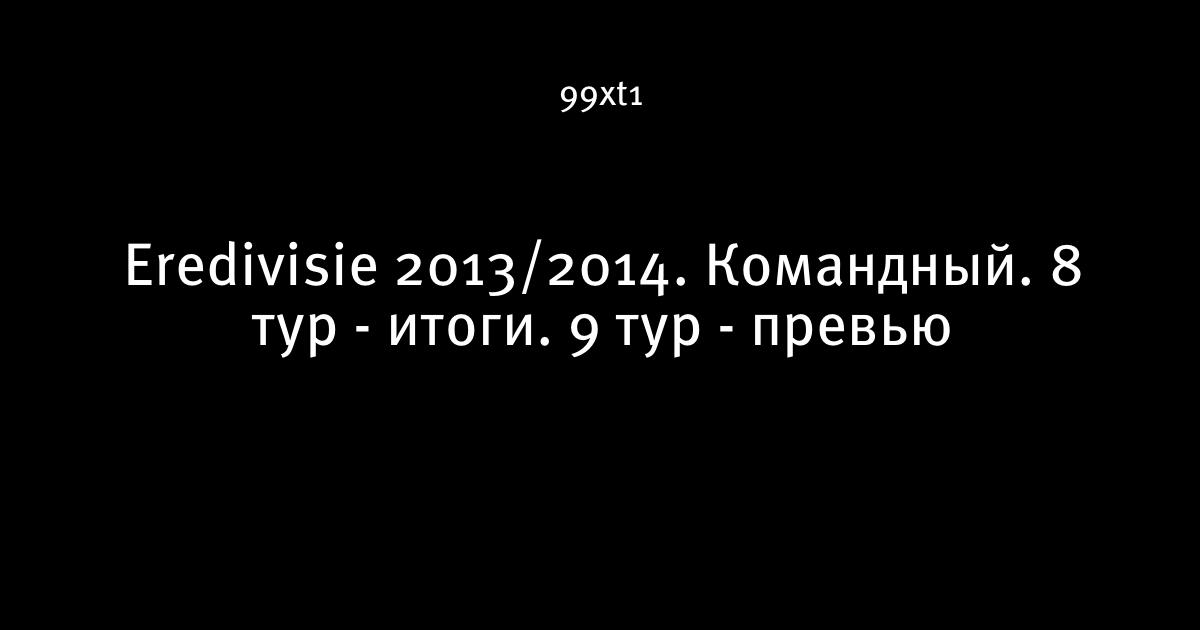 99xt1

Eredivisie 2013/2014. Командный. 8 тур - итоги. 9 тур - превью